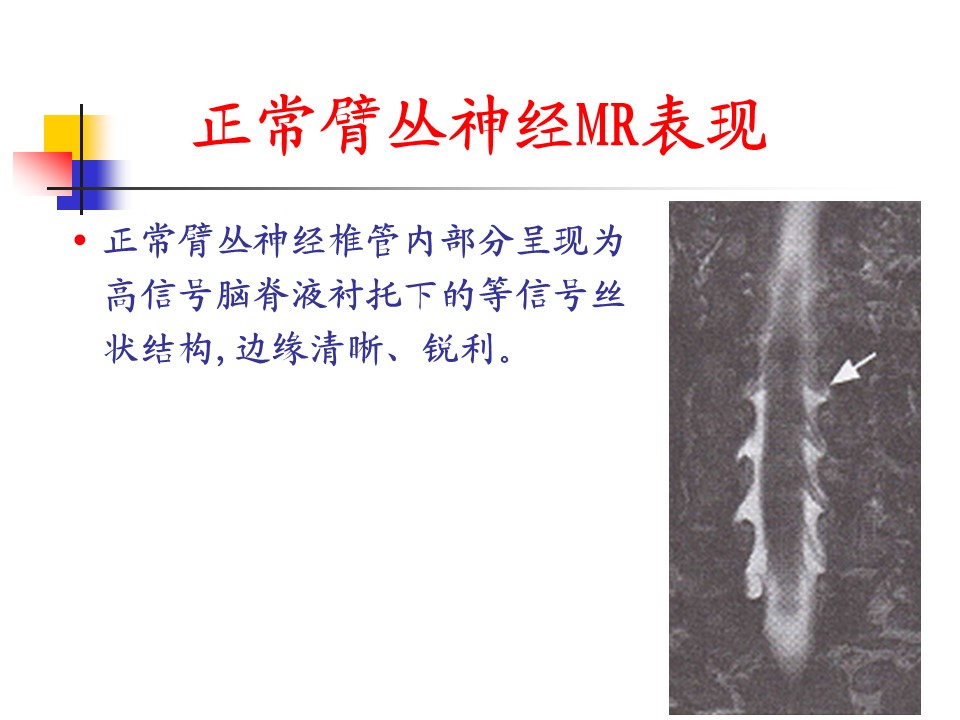 正常臂丛神经MR表现

• 正常臂丛神经椎管内部分呈现为高信号脑脊液衬托下的等信号丝状结构,边缘清晰、锐利。